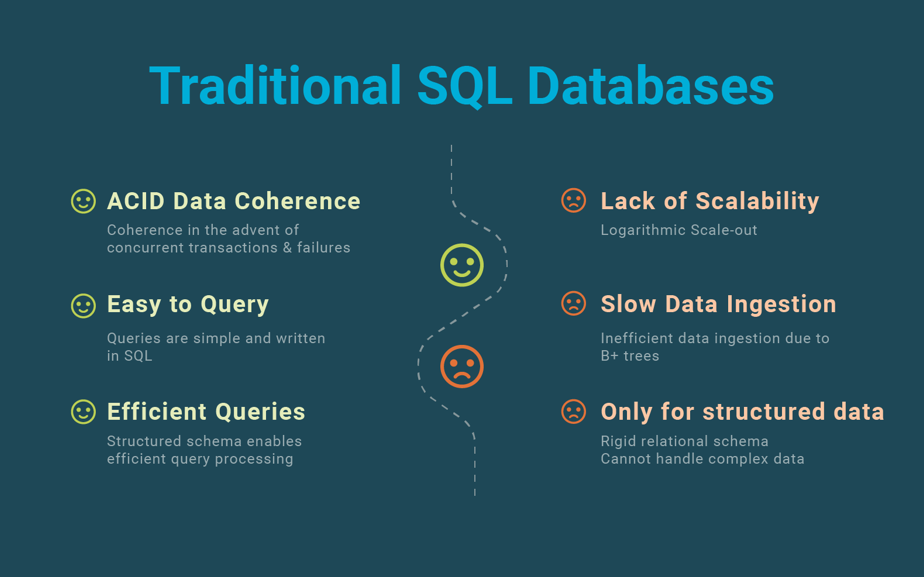 Traditional SQL Databases

ACID Data Coherence
Coherence in the advent of concurrent transactions & failures

Easy to Query
Queries are simple and written in SQL

Efficient Queries
Structured schema enables efficient query processing

Lack of Scalability
Logarithmic Scale-out

Slow Data Ingestion
Inefficient data ingestion due to B+ trees

Only for structured data
Rigid relational schema
Cannot handle complex data